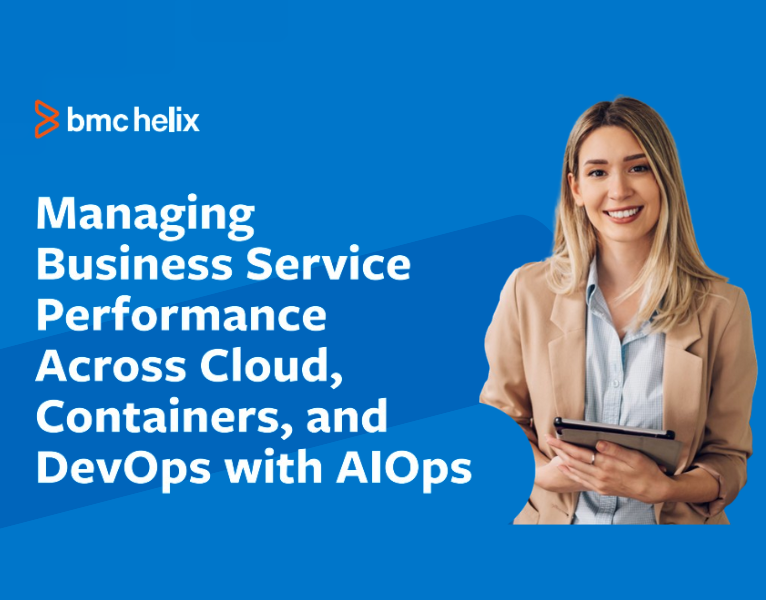 bmc helix

Managing Business Service Performance Across Cloud, Containers, and DevOps with AIOps